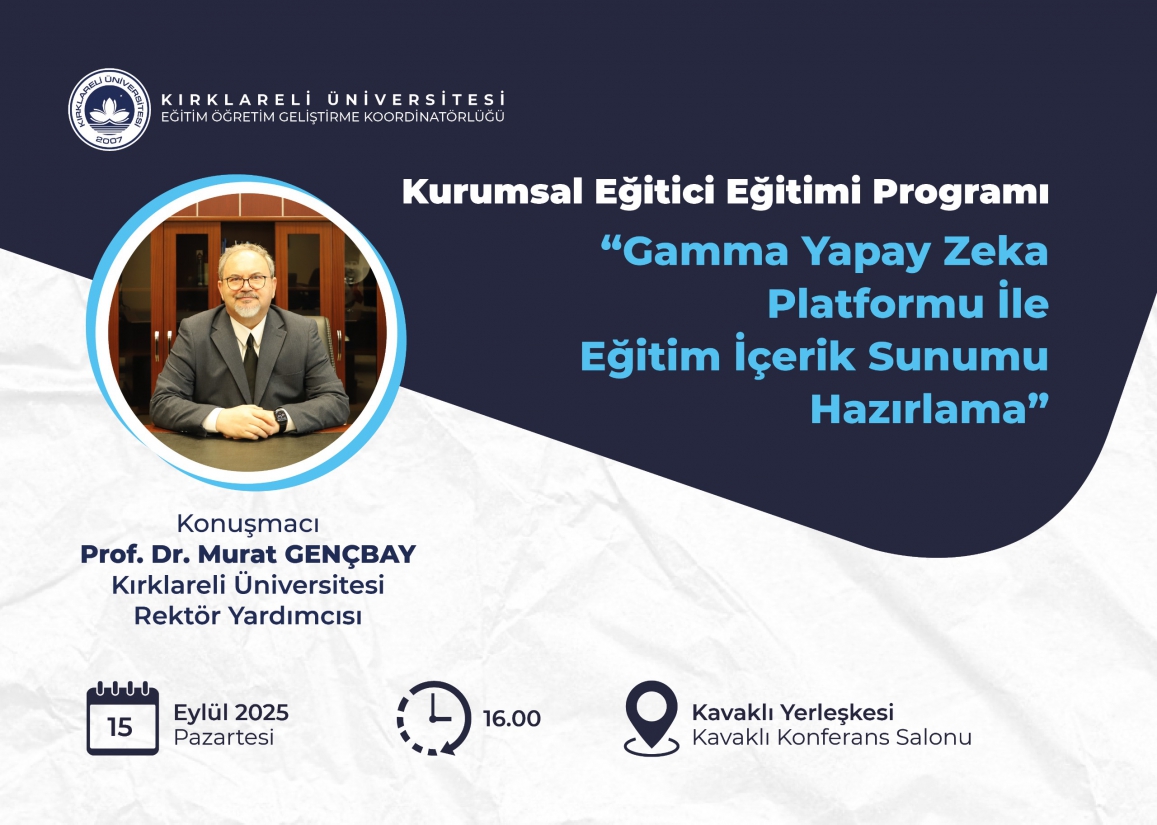 KIRKLARELİ ÜNİVERSİTESİ
2007

KIRKLARELİ ÜNİVERSİTESİ
EĞİTİM ÖĞRETİM GELİŞTİRME KOORDİNATÖRLÜĞÜ

Kurumsal Eğitici Eğitimi Programı

“Gamma Yapay Zeka Platformu İle Eğitim İçerik Sunumu Hazırlama”

Konuşmacı
Prof. Dr. Murat GENÇBAY
Kırklareli Üniversitesi
Rektör Yardımcısı

15
Eylül 2025
Pazartesi

16.00

Kavaklı Yerleşkesi
Kavaklı Konferans Salonu